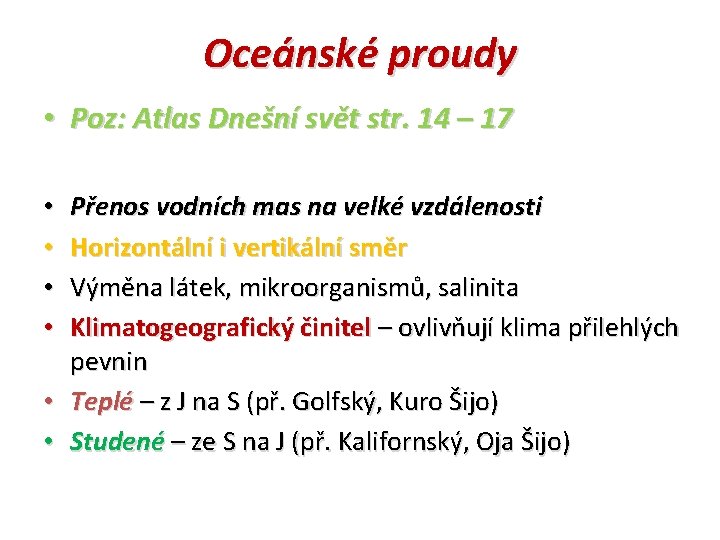 Oceánské proudy

• Poz: Atlas Dnešní svět str. 14 – 17

• Přenos vodních mas na velké vzdálenosti
• Horizontální i vertikální směr
• Výměna látek, mikroorganismů, salinita
• Klimatogeografický činitel – ovlivňují klima přilehlých pevnin
• Teplé – z J na S (př. Golfský, Kuro Šijo)
• Studené – ze S na J (př. Kalifornský, Oja Šijo)